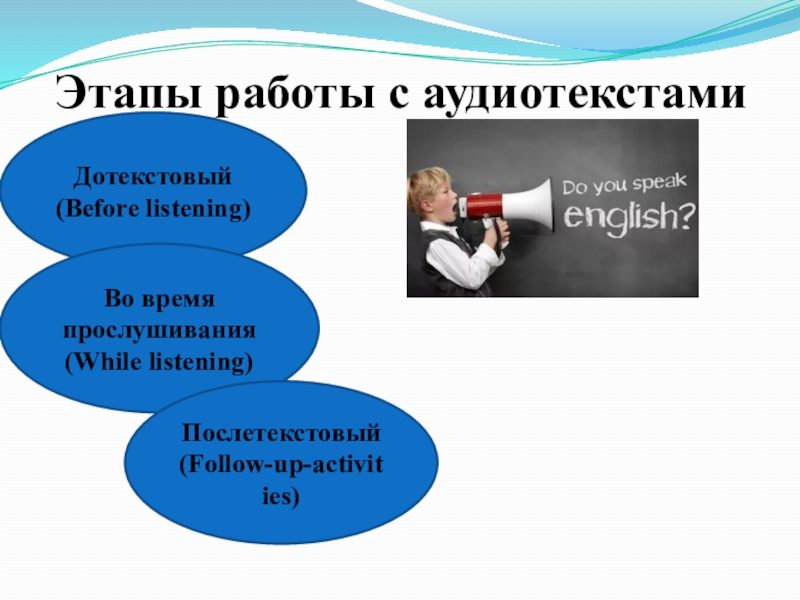 Этапы работы с аудиотекстами

Дотекстовый (Before listening)

Во время прослушивания (While listening)

Послетекстовый (Follow-up-activit ies)

Do you speak english?